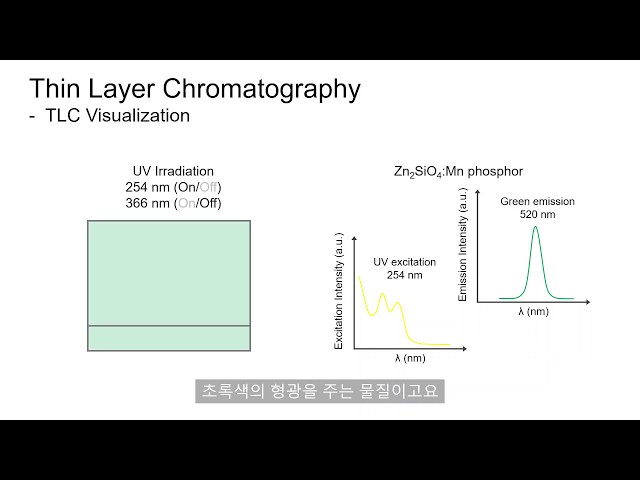 Thin Layer Chromatography
- TLC Visualization

UV Irradiation
254 nm (On/Off)
366 nm (On/Off)

$Zn_2SiO_4$:Mn phosphor

Excitation Intensity (a.u.)
UV excitation
254 nm
λ (nm)

Emission Intensity (a.u.)
Green emission
520 nm
λ (nm)

초록색의 형광을 주는 물질이고요